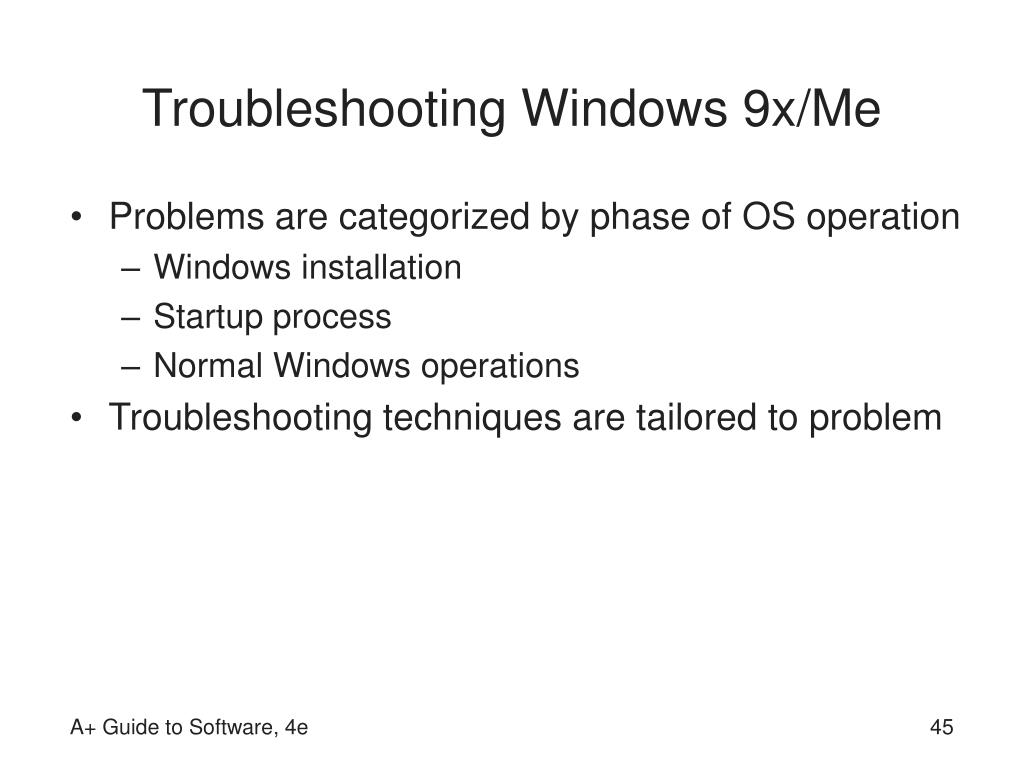 Troubleshooting Windows 9x/Me

• Problems are categorized by phase of OS operation
  – Windows installation
  – Startup process
  – Normal Windows operations
• Troubleshooting techniques are tailored to problem

A+ Guide to Software, 4e

45